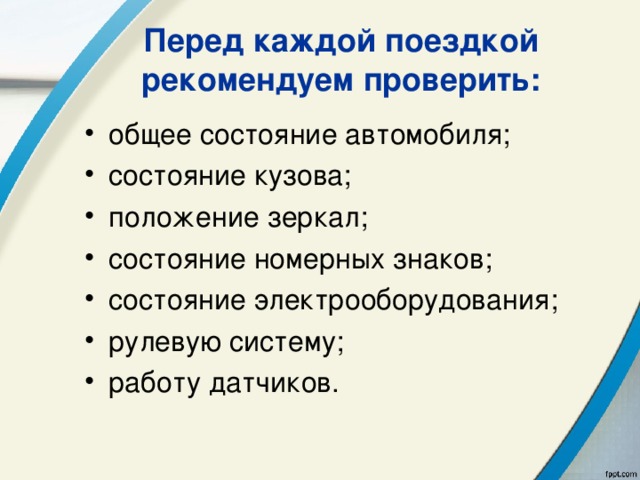 Перед каждой поездкой рекомендуем проверить:

• общее состояние автомобиля;
• состояние кузова;
• положение зеркал;
• состояние номерных знаков;
• состояние электрооборудования;
• рулевую систему;
• работу датчиков.

fppt.com